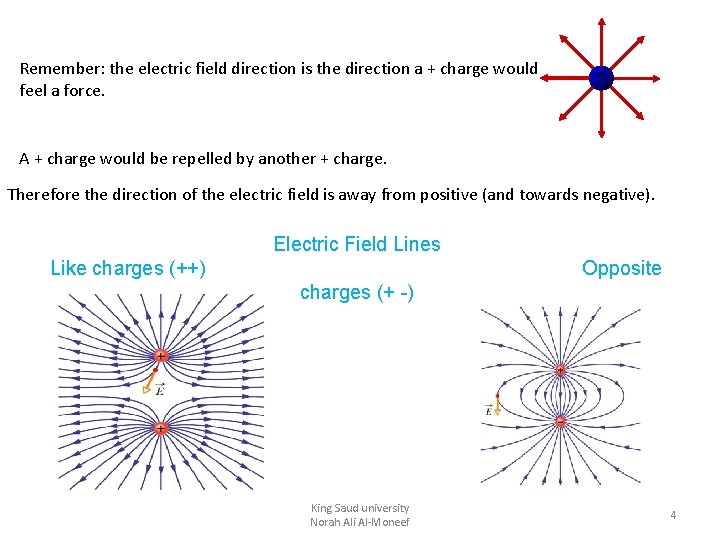 Remember: the electric field direction is the direction a + charge would feel a force.

A + charge would be repelled by another + charge.

Therefore the direction of the electric field is away from positive (and towards negative).

Electric Field Lines

Like charges (++)

Opposite

charges (+ -)

+

$\vec{E}$

+

+

$\vec{E}$

-

King Saud university
Norah Ali Al-Moneef

4